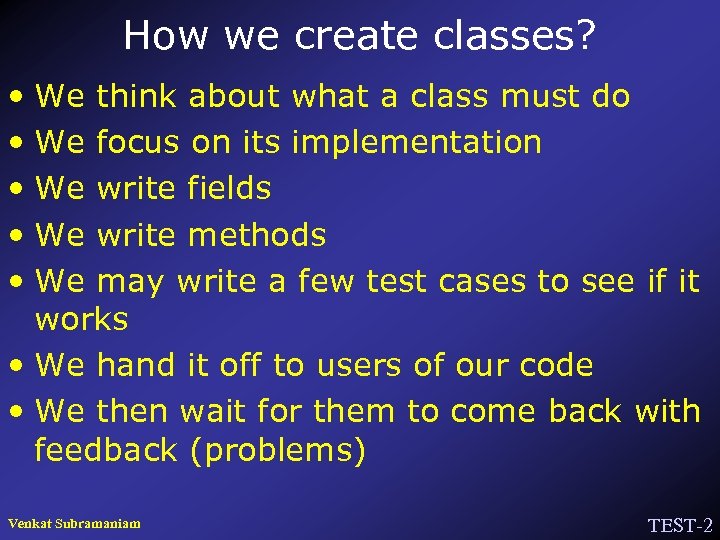 How we create classes?

• We think about what a class must do
• We focus on its implementation
• We write fields
• We write methods
• We may write a few test cases to see if it works
• We hand it off to users of our code
• We then wait for them to come back with feedback (problems)

Venkat Subramaniam

TEST-2